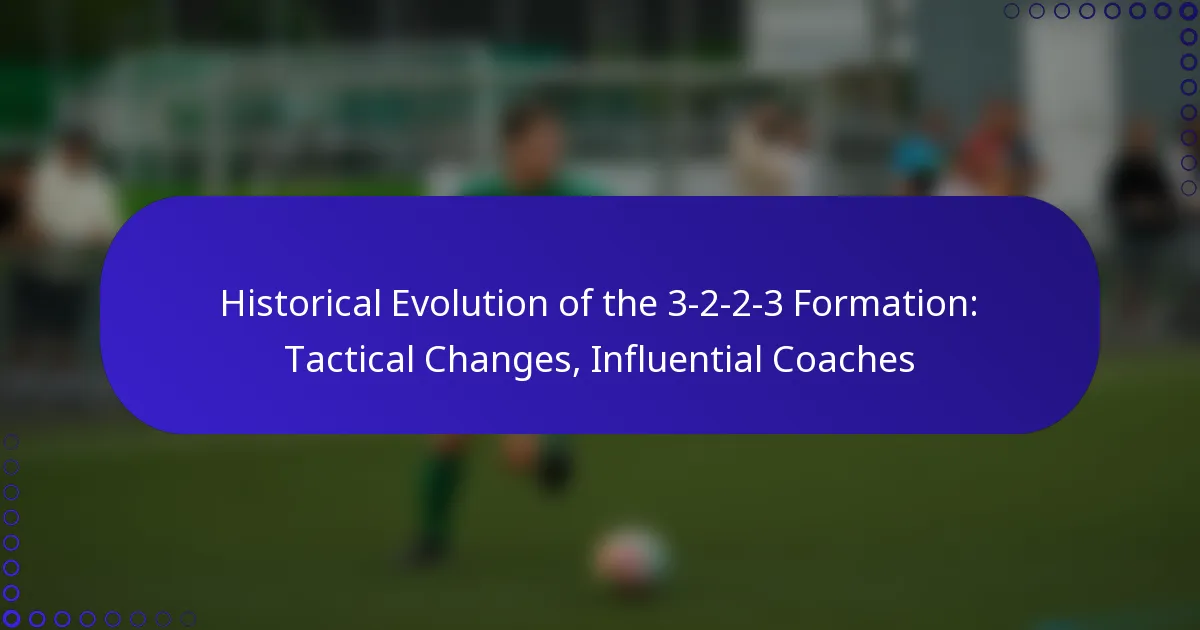 Historical Evolution of the 3-2-2-3 Formation: Tactical Changes, Influential Coaches